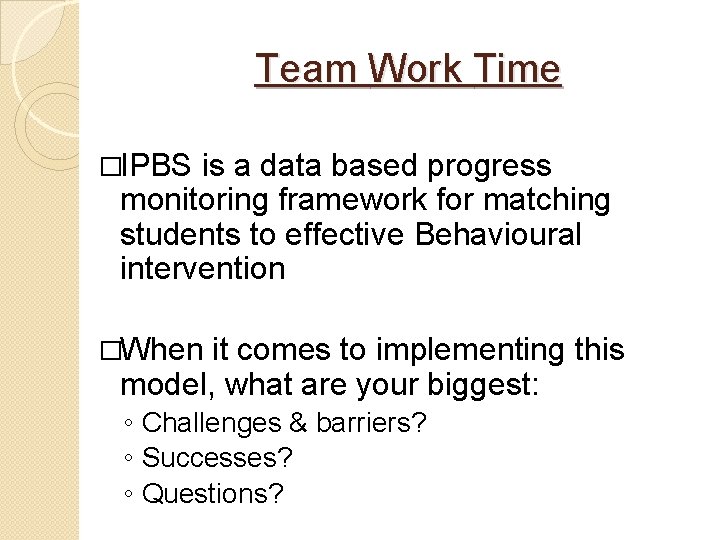 Team Work Time

□IPBS is a data based progress monitoring framework for matching students to effective Behavioural intervention

□When it comes to implementing this model, what are your biggest:
◦ Challenges & barriers?
◦ Successes?
◦ Questions?